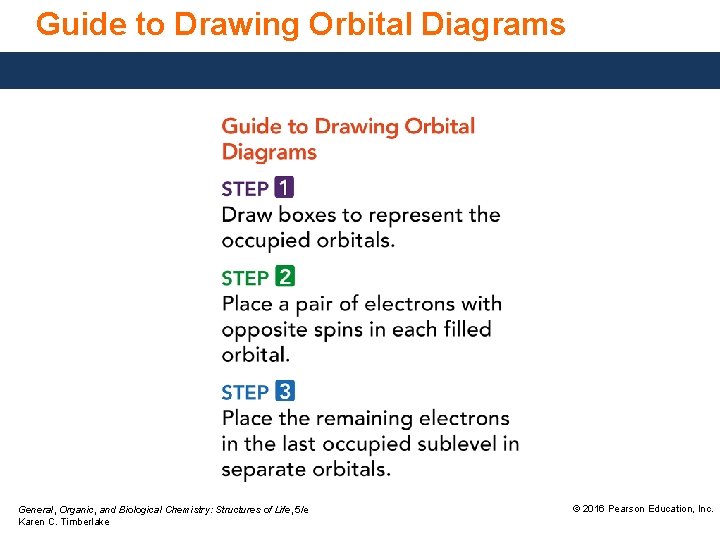 Guide to Drawing Orbital Diagrams

Guide to Drawing Orbital Diagrams

STEP 1
Draw boxes to represent the occupied orbitals.

STEP 2
Place a pair of electrons with opposite spins in each filled orbital.

STEP 3
Place the remaining electrons in the last occupied sublevel in separate orbitals.

General, Organic, and Biological Chemistry: Structures of Life, 5/e
Karen C. Timberlake

© 2016 Pearson Education, Inc.